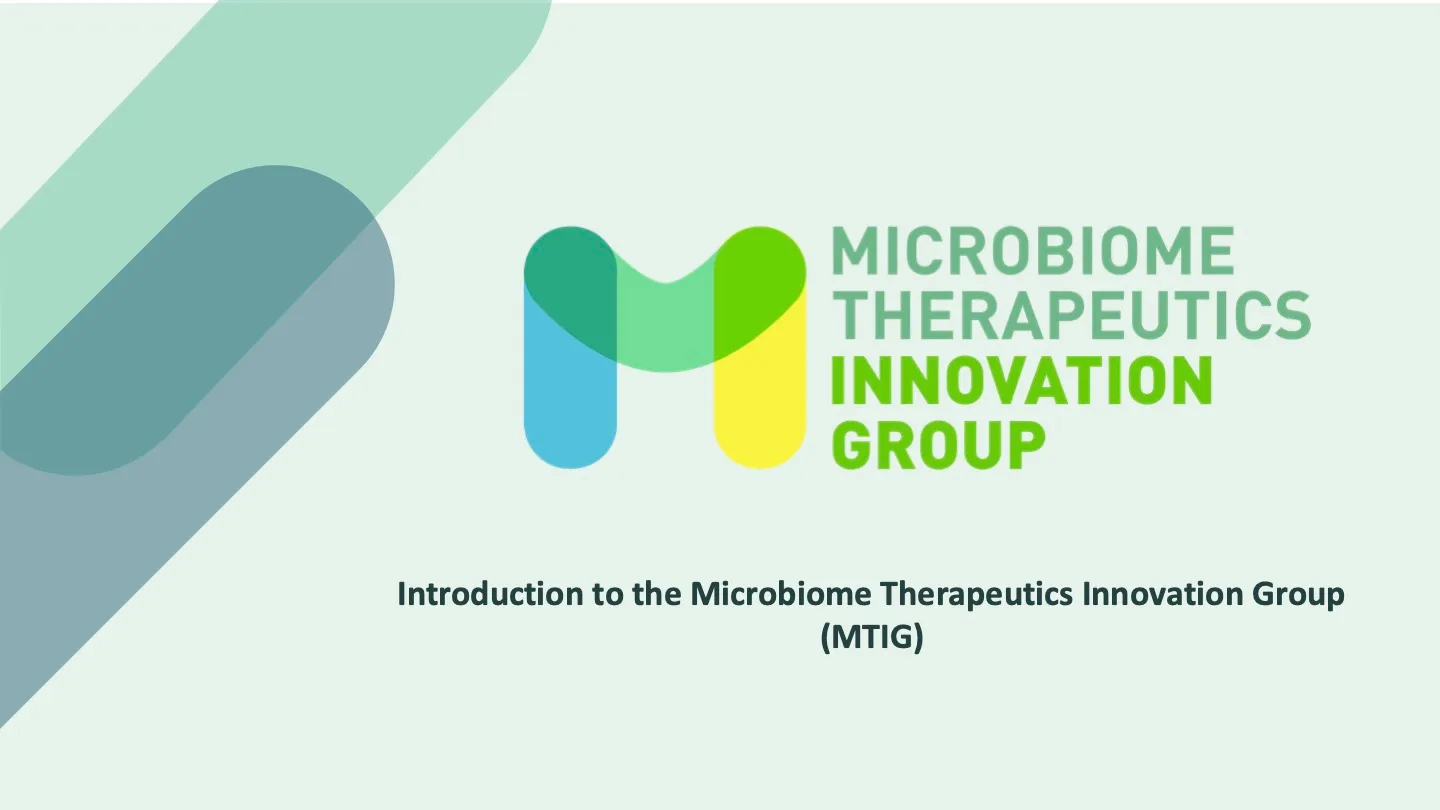 MICROBIOME
THERAPEUTICS
INNOVATION
GROUP

Introduction to the Microbiome Therapeutics Innovation Group (MTIG)